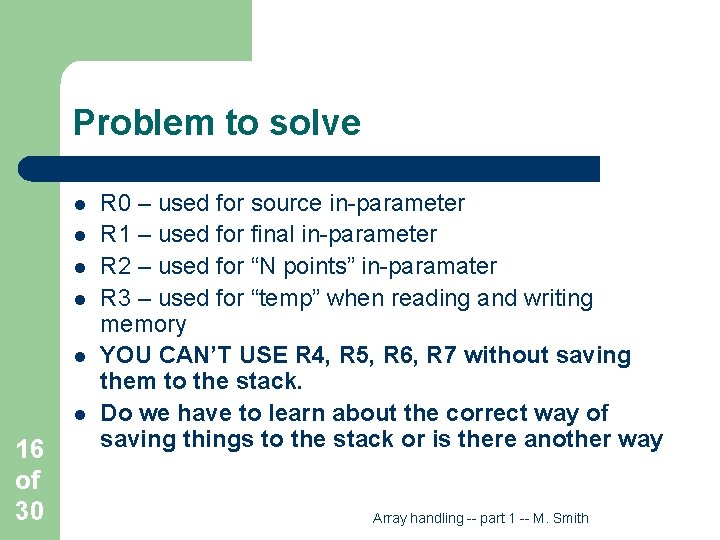 Problem to solve

- R0 – used for source in-parameter
- R1 – used for final in-parameter
- R2 – used for “N points” in-paramater
- R3 – used for “temp” when reading and writing memory
- YOU CAN’T USE R4, R5, R6, R7 without saving them to the stack.
- Do we have to learn about the correct way of saving things to the stack or is there another way

16 of 30

Array handling -- part 1 -- M. Smith